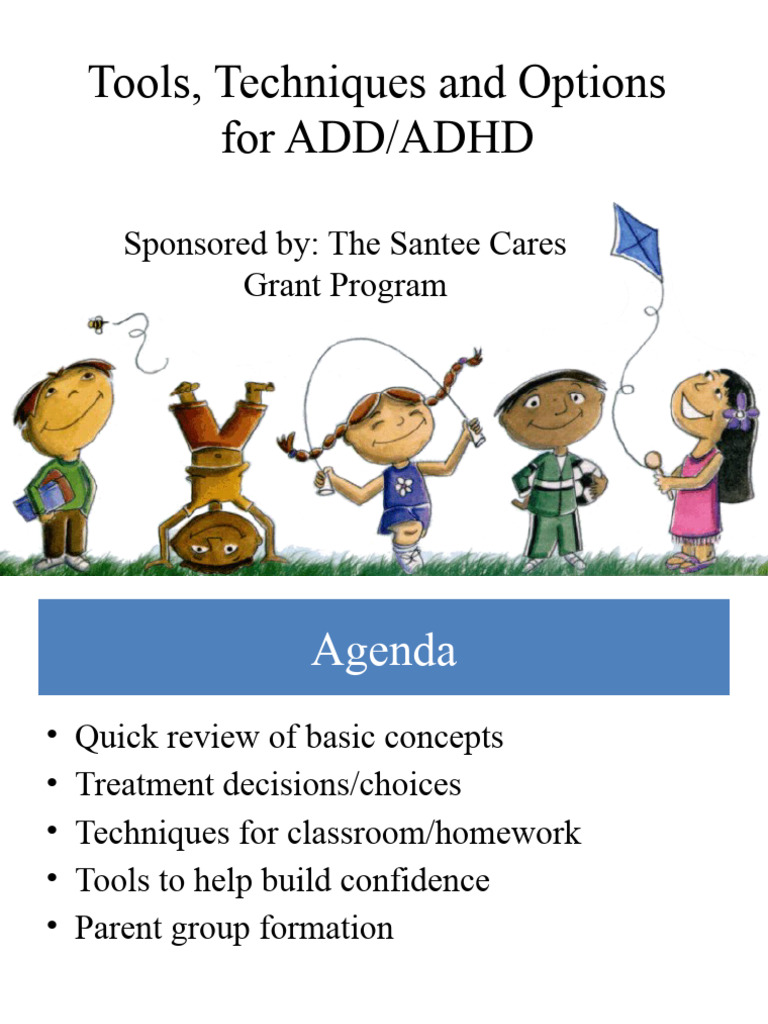 Tools, Techniques and Options for ADD/ADHD

Sponsored by: The Santee Cares Grant Program

Agenda

• Quick review of basic concepts
• Treatment decisions/choices
• Techniques for classroom/homework
• Tools to help build confidence
• Parent group formation